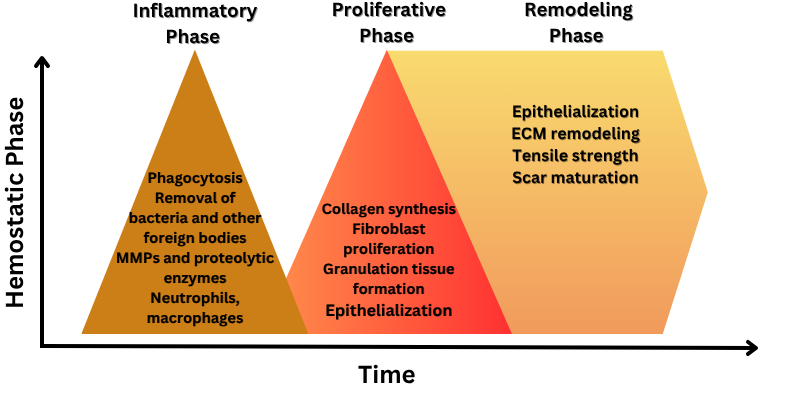 Inflammatory Phase

Proliferative Phase

Remodeling Phase

Hemostatic Phase

Phagocytosis
Removal of bacteria and other foreign bodies
MMPs and proteolytic enzymes
Neutrophils, macrophages

Collagen synthesis
Fibroblast proliferation
Granulation tissue formation
Epithelialization

Epithelialization
ECM remodeling
Tensile strength
Scar maturation

Time